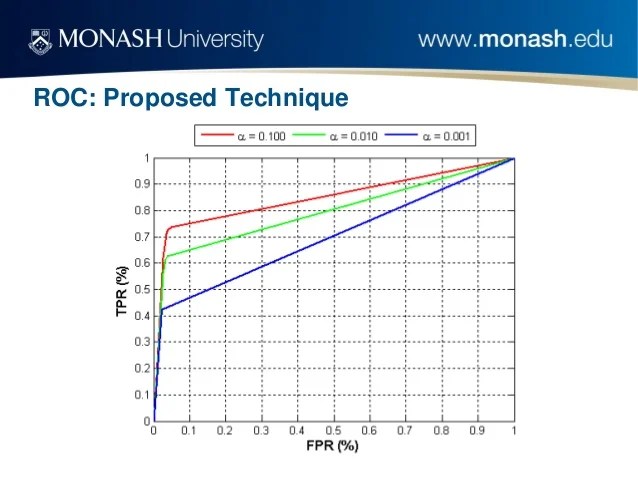 MONASH University

www.monash.edu

ROC: Proposed Technique

$\alpha = 0.100$ $\alpha = 0.010$ $\alpha = 0.001$

TPR (%)

1
0.9
0.8
0.7
0.6
0.5
0.4
0.3
0.2
0.1
0

0 0.1 0.2 0.3 0.4 0.5 0.6 0.7 0.8 0.9 1

FPR (%)